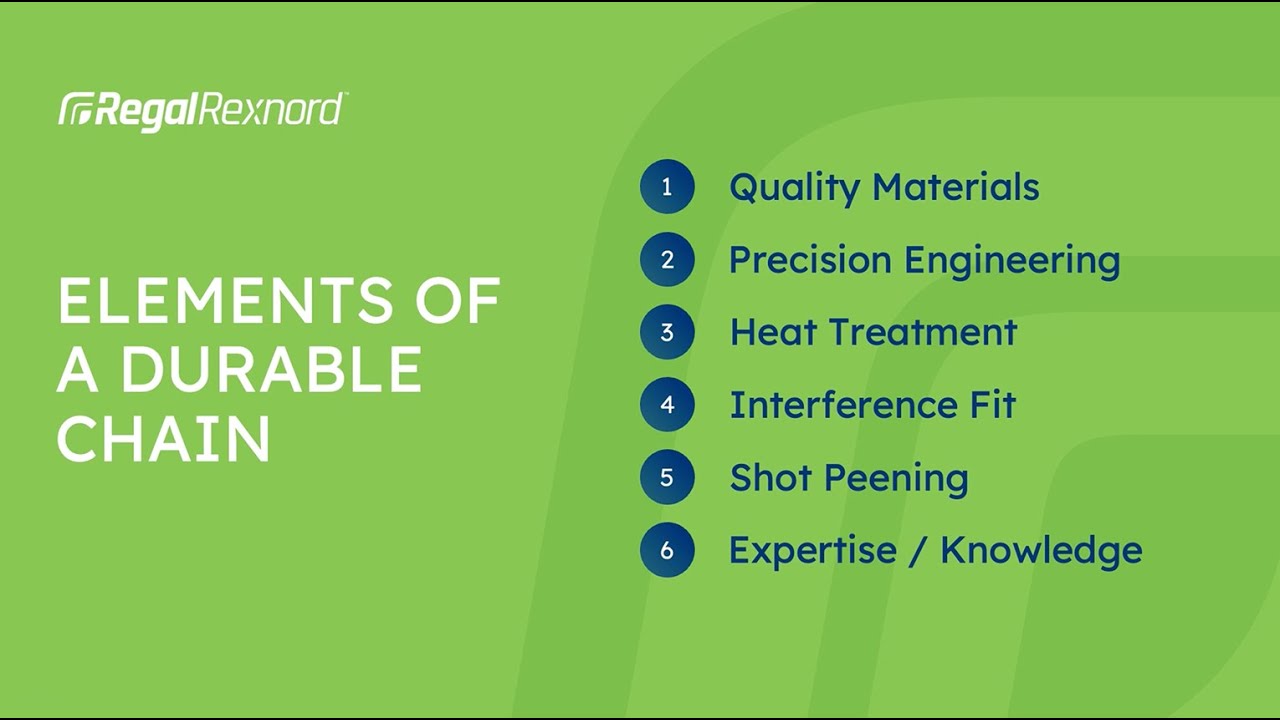 RegalRexnord™

ELEMENTS OF A DURABLE CHAIN

1 Quality Materials
2 Precision Engineering
3 Heat Treatment
4 Interference Fit
5 Shot Peening
6 Expertise / Knowledge